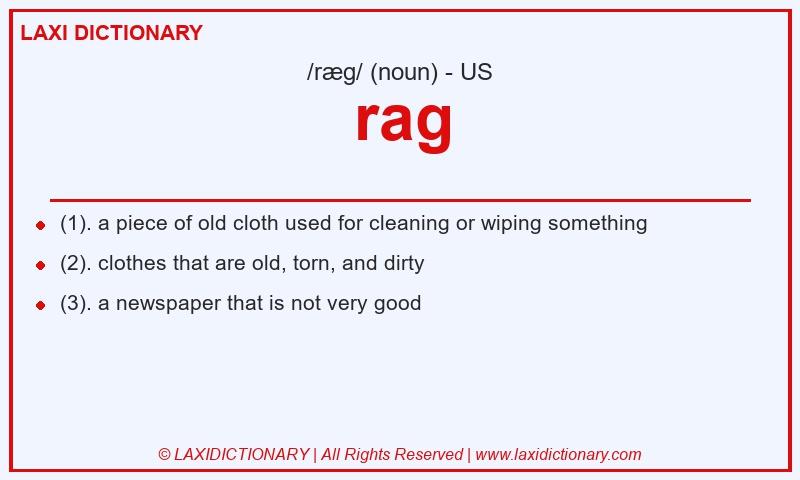 LAXI DICTIONARY

/ræg/ (noun) - US

rag

- (1). a piece of old cloth used for cleaning or wiping something
- (2). clothes that are old, torn, and dirty
- (3). a newspaper that is not very good

© LAXIDICTIONARY | All Rights Reserved | www.laxidictionary.com